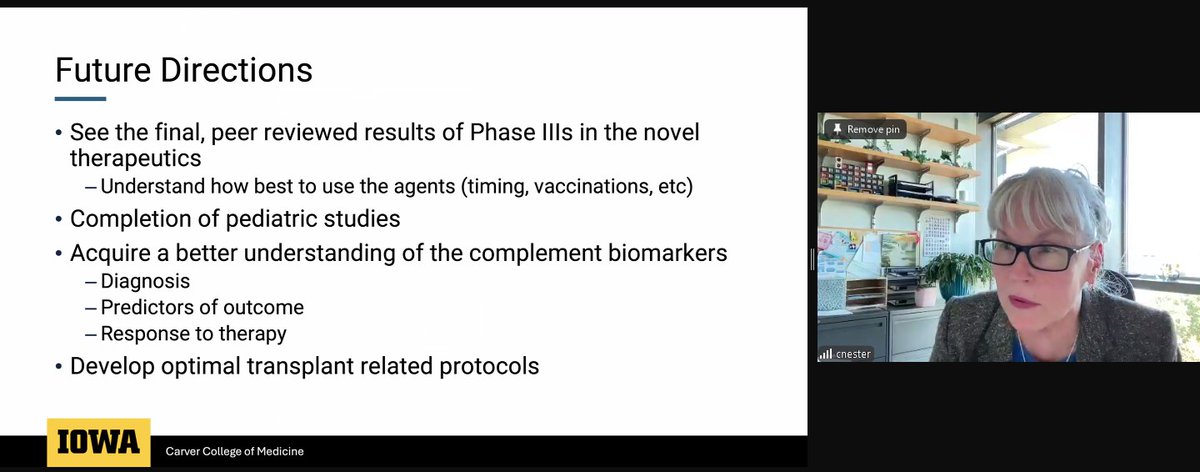 Future Directions

• See the final, peer reviewed results of Phase IIIs in the novel therapeutics
– Understand how best to use the agents (timing, vaccinations, etc)
• Completion of pediatric studies
• Acquire a better understanding of the complement biomarkers
– Diagnosis
– Predictors of outcome
– Response to therapy
• Develop optimal transplant related protocols

IOWA Carver College of Medicine

Remove pin

cnester